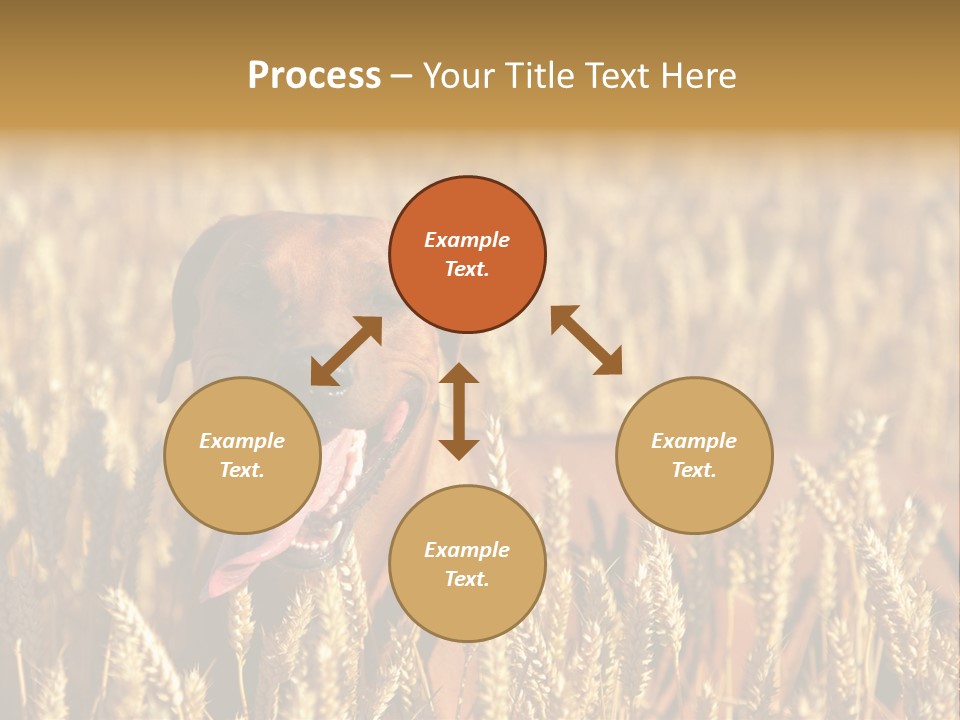 Process – Your Title Text Here

Example Text.

Example Text.

Example Text.

Example Text.